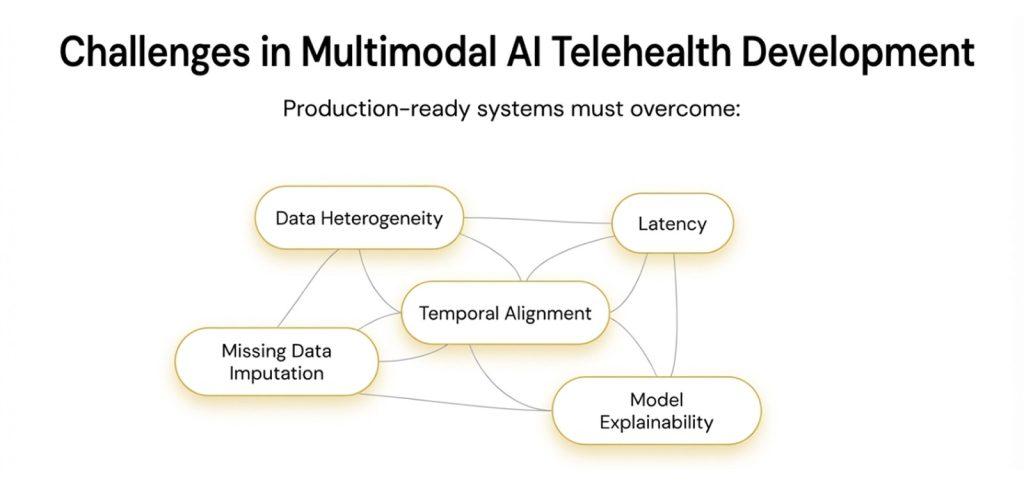 Challenges in Multimodal AI Telehealth Development

Production-ready systems must overcome:

Data Heterogeneity

Latency

Temporal Alignment

Missing Data Imputation

Model Explainability